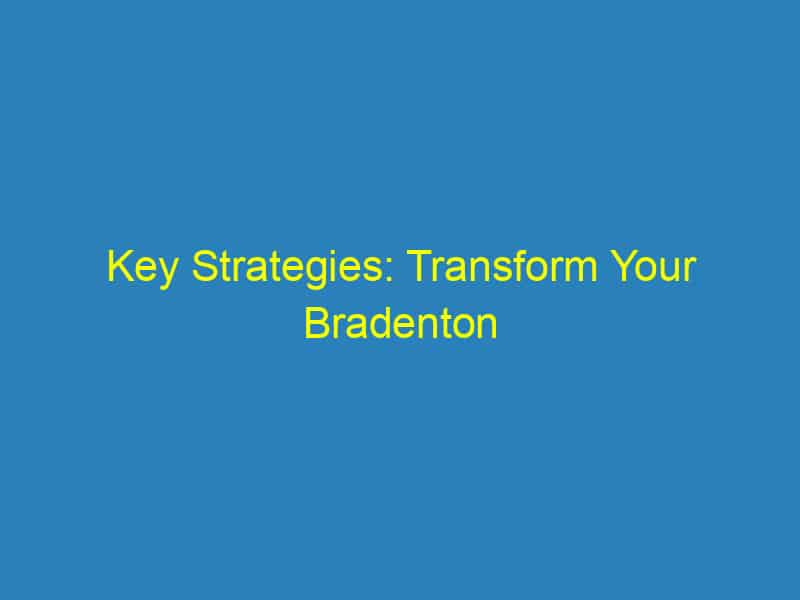 Key Strategies: Transform Your Bradenton